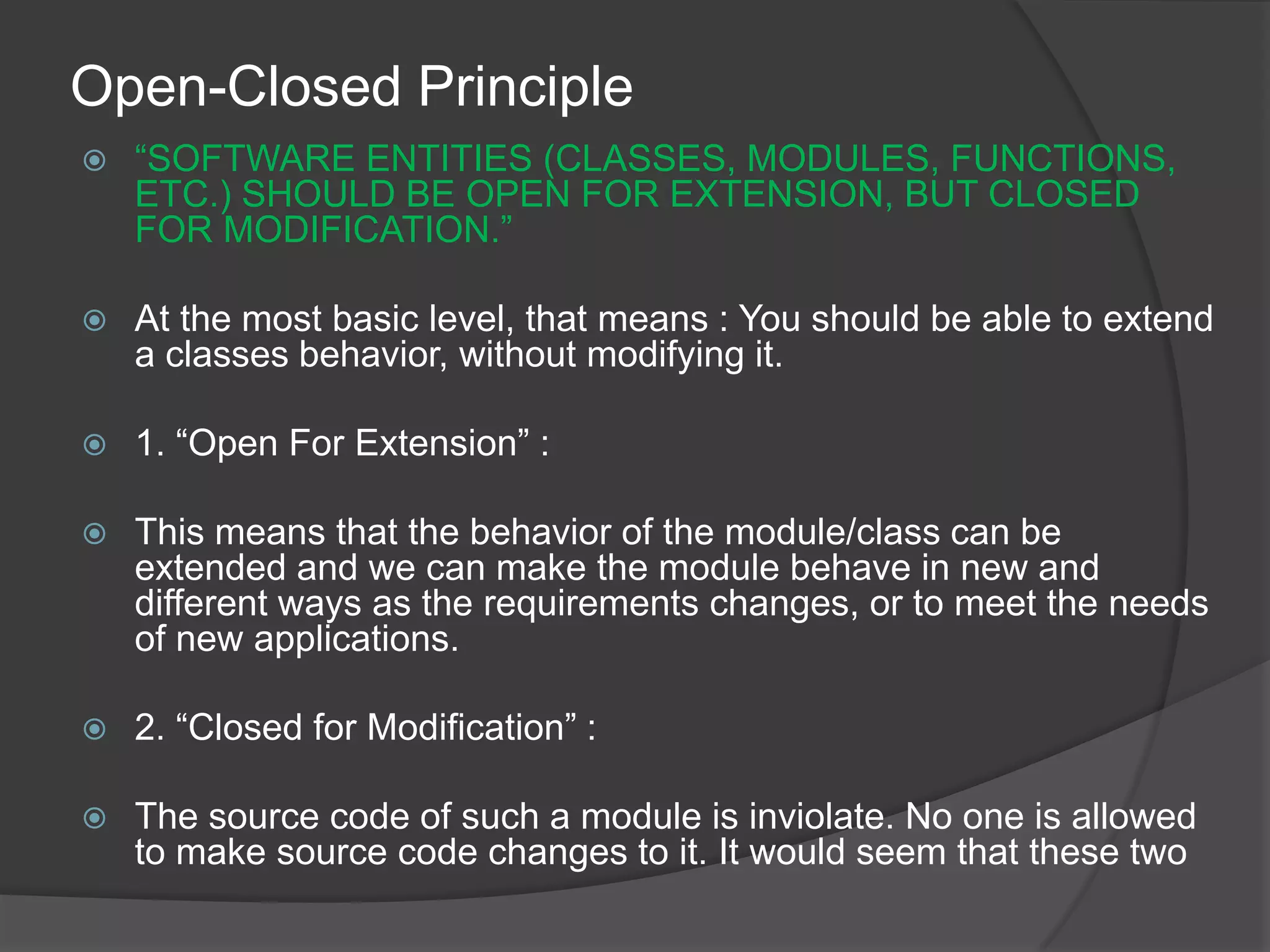 Open-Closed Principle

“SOFTWARE ENTITIES (CLASSES, MODULES, FUNCTIONS, ETC.) SHOULD BE OPEN FOR EXTENSION, BUT CLOSED FOR MODIFICATION.”

At the most basic level, that means : You should be able to extend a classes behavior, without modifying it.

1. “Open For Extension” :

This means that the behavior of the module/class can be extended and we can make the module behave in new and different ways as the requirements changes, or to meet the needs of new applications.

2. “Closed for Modification” :

The source code of such a module is inviolate. No one is allowed to make source code changes to it. It would seem that these two